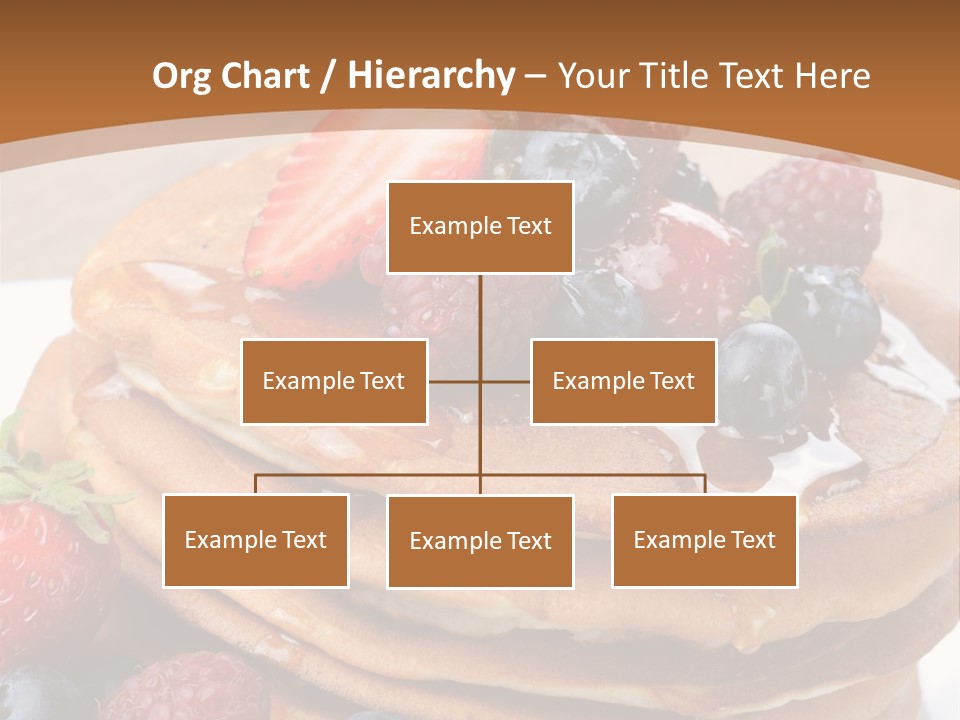 Org Chart / Hierarchy – Your Title Text Here

Example Text

Example Text

Example Text

Example Text

Example Text

Example Text